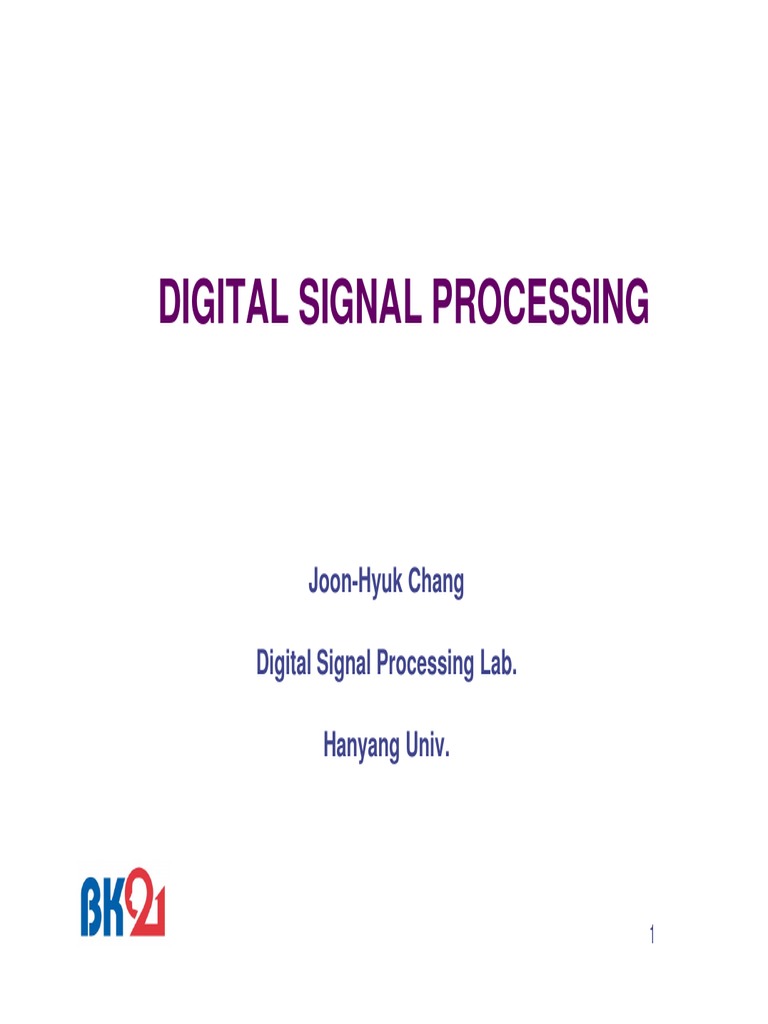 DIGITAL SIGNAL PROCESSING

Joon-Hyuk Chang

Digital Signal Processing Lab.

Hanyang Univ.

BK21

1